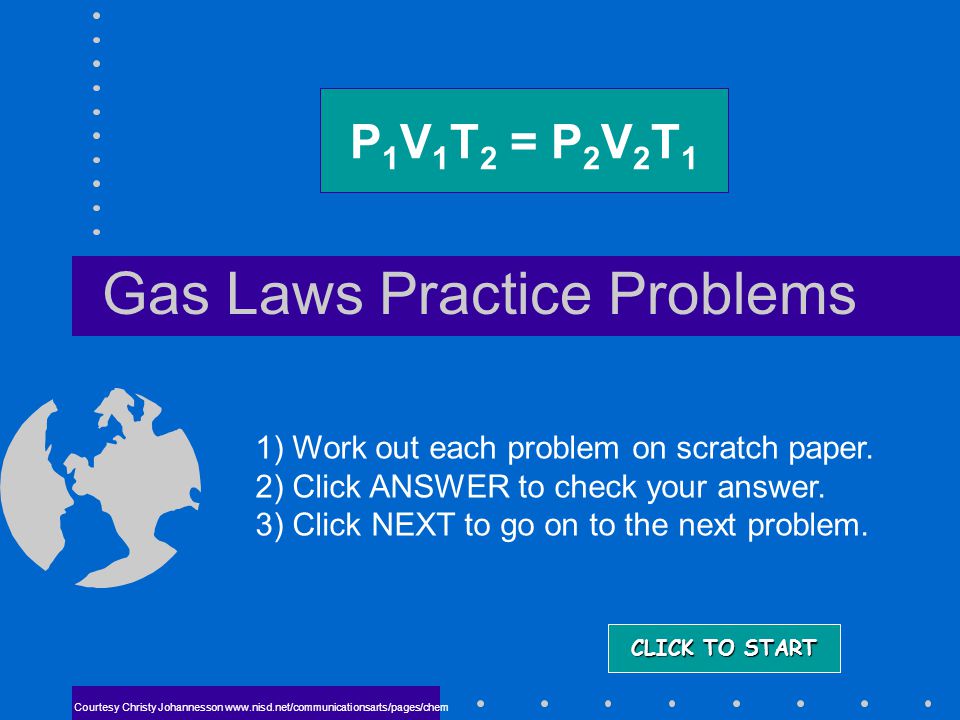 $P_1V_1T_2 = P_2V_2T_1$

Gas Laws Practice Problems

1) Work out each problem on scratch paper.
2) Click ANSWER to check your answer.
3) Click NEXT to go on to the next problem.

CLICK TO START

Courtesy Christy Johannesson www.nisd.net/communicationsarts/pages/chem